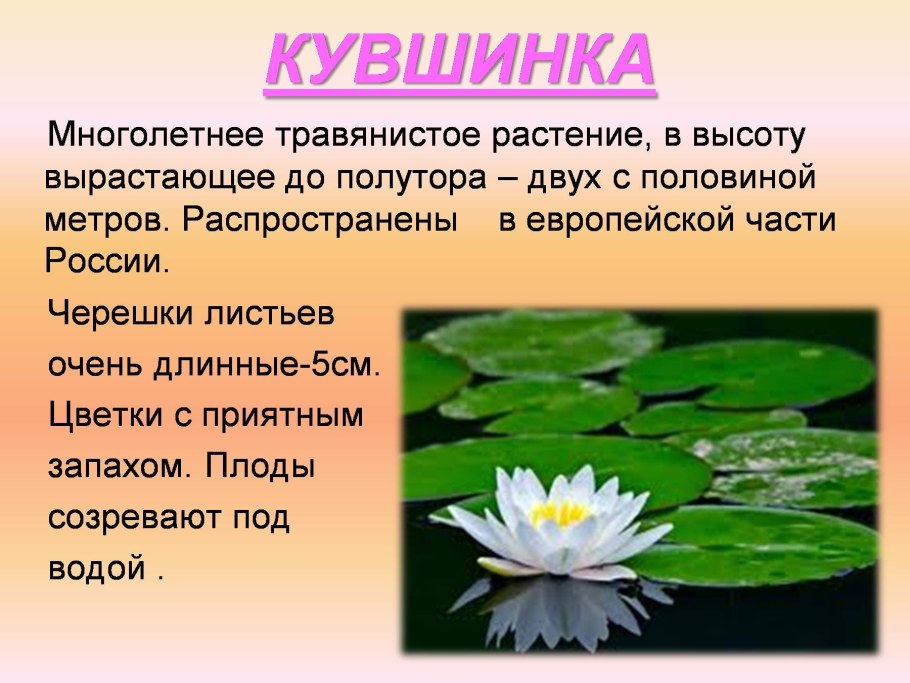 КУВШИНКА

Многолетнее травянистое растение, в высоту вырастающее до полутора – двух с половиной метров. Распространены в европейской части России.

Черешки листьев очень длинные-5см. Цветки с приятным запахом. Плоды созревают под водой .